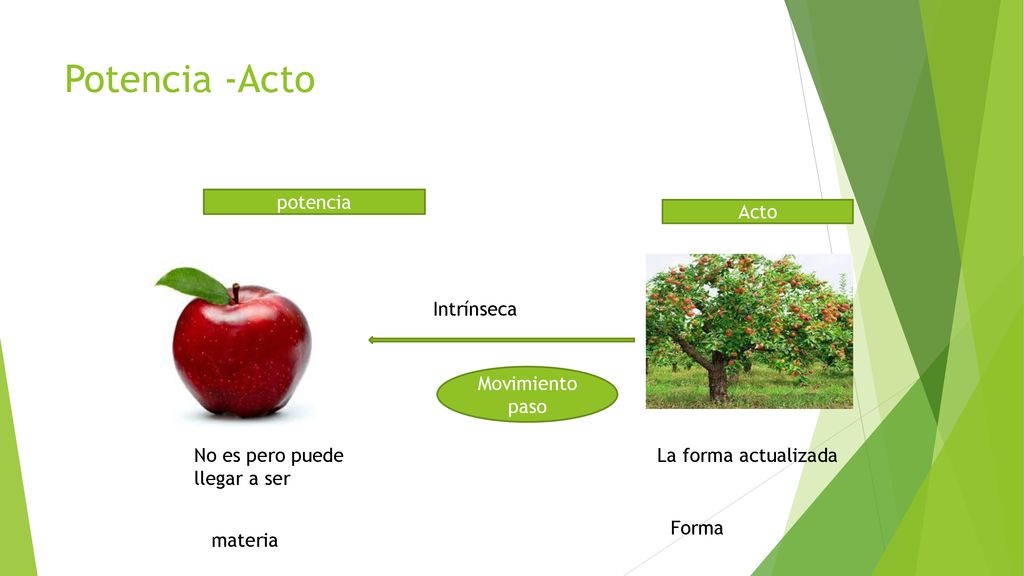 Potencia -Acto

potencia

Acto

Intrínseca

Movimiento paso

No es pero puede llegar a ser

La forma actualizada

materia

Forma